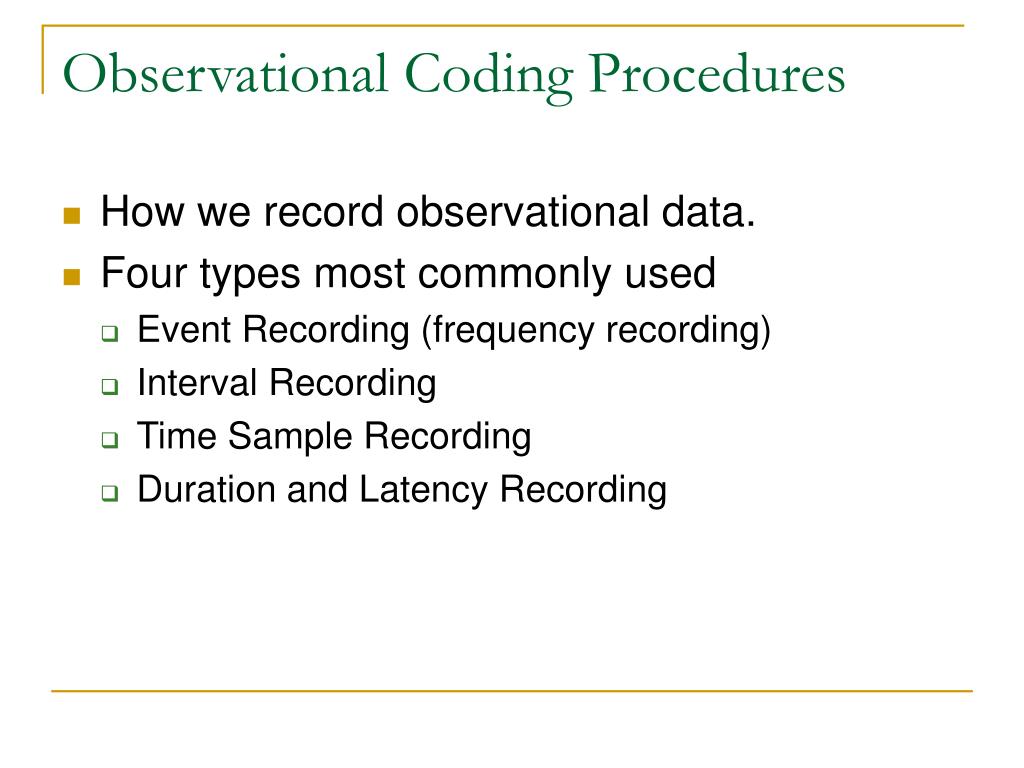 Observational Coding Procedures

- How we record observational data.
- Four types most commonly used
  - Event Recording (frequency recording)
  - Interval Recording
  - Time Sample Recording
  - Duration and Latency Recording